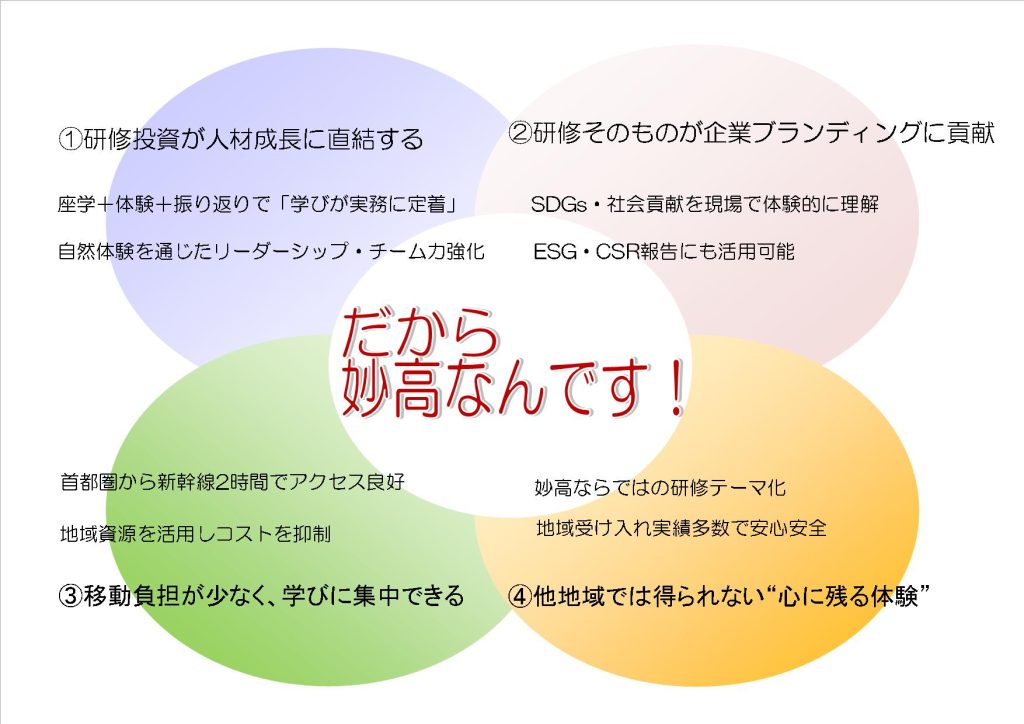 ①研修投資が人材成長に直結する

座学＋体験＋振り返りで「学びが実務に定着」

自然体験を通じたリーダーシップ・チーム力強化

②研修そのものが企業ブランディングに貢献

SDGs・社会貢献を現場で体験的に理解

ESG・CSR報告にも活用可能

だから
妙高なんです！

首都圏から新幹線2時間でアクセス良好

地域資源を活用しコストを抑制

③移動負担が少なく、学びに集中できる

妙高ならではの研修テーマ化

地域受け入れ実績多数で安心安全

④他地域では得られない“心に残る体験”